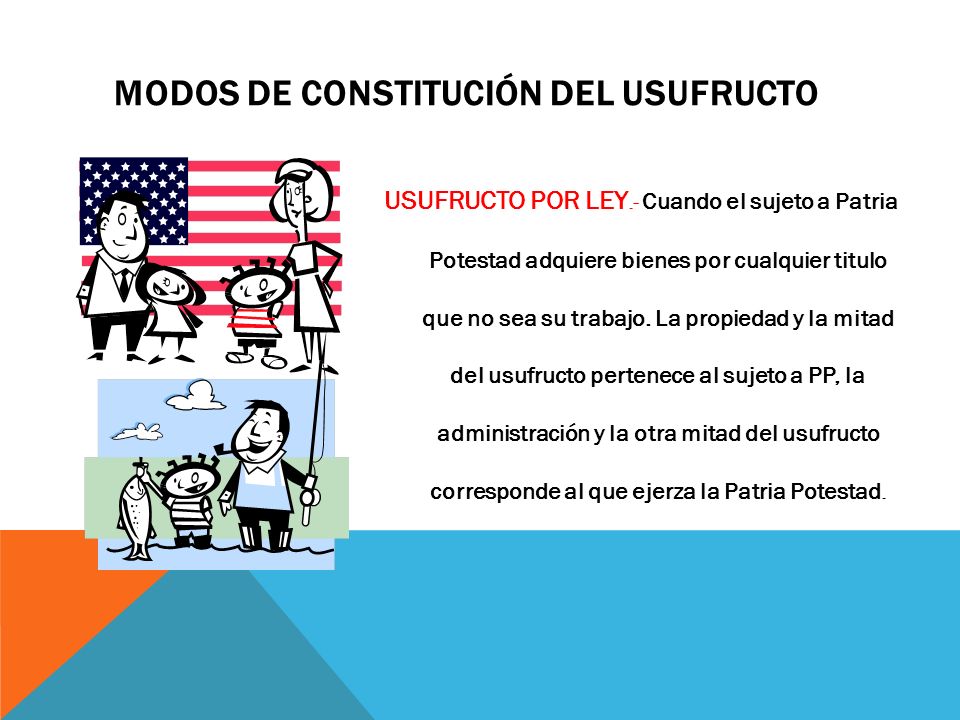 MODOS DE CONSTITUCIÓN DEL USUFRUCTO

USUFRUCTO POR LEY.- Cuando el sujeto a Patria Potestad adquiere bienes por cualquier titulo que no sea su trabajo. La propiedad y la mitad del usufructo pertenece al sujeto a PP, la administración y la otra mitad del usufructo corresponde al que ejerza la Patria Potestad.